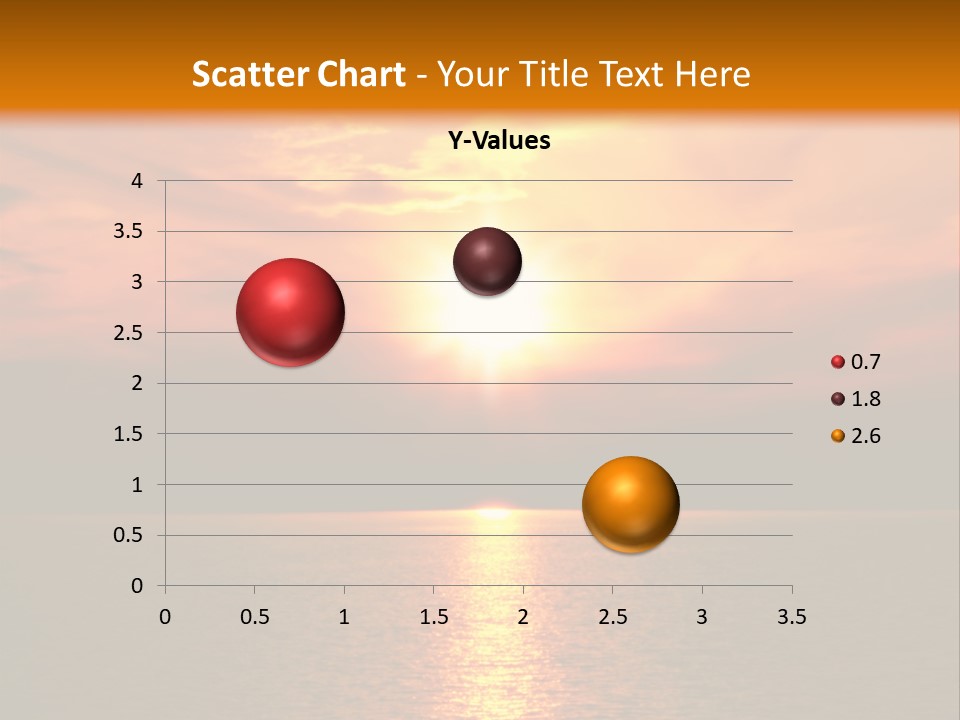 Scatter Chart - Your Title Text Here

Y-Values

4
3.5
3
2.5
2
1.5
1
0.5
0

0 0.5 1 1.5 2 2.5 3 3.5

0.7
1.8
2.6